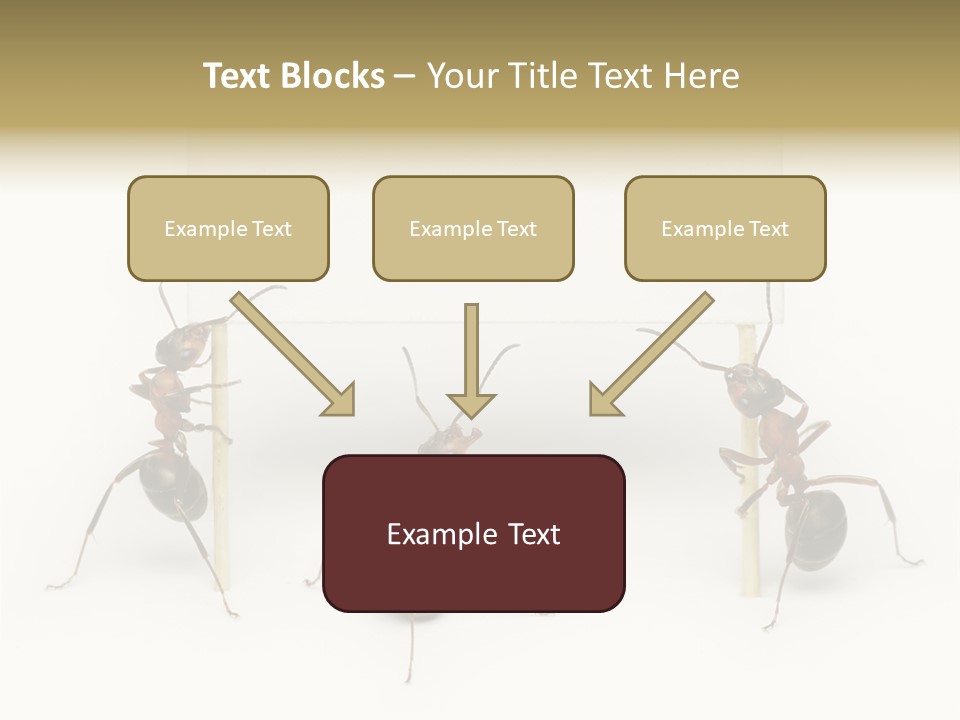 Text Blocks – Your Title Text Here

Example Text

Example Text

Example Text

Example Text